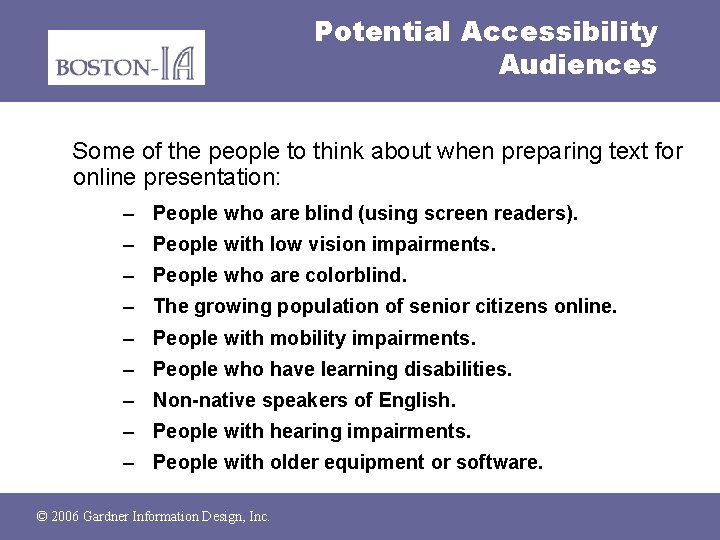 BOSTON-IA

Potential Accessibility Audiences

Some of the people to think about when preparing text for online presentation:

– People who are blind (using screen readers).
– People with low vision impairments.
– People who are colorblind.
– The growing population of senior citizens online.
– People with mobility impairments.
– People who have learning disabilities.
– Non-native speakers of English.
– People with hearing impairments.
– People with older equipment or software.

© 2006 Gardner Information Design, Inc.